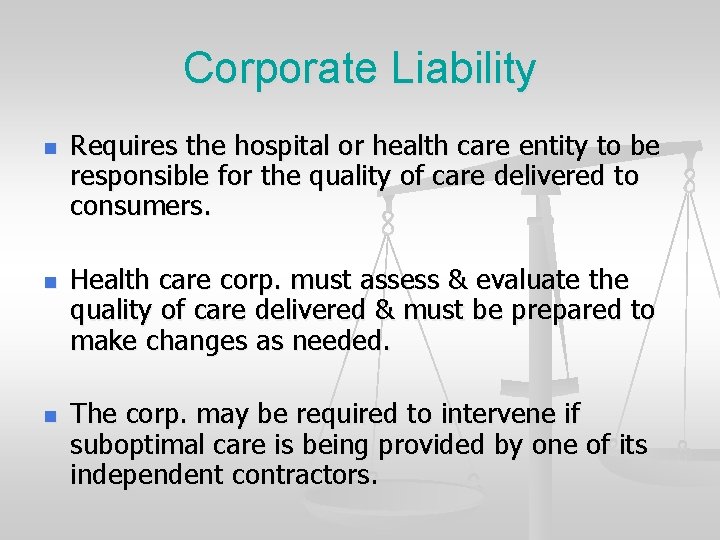 Corporate Liability

- Requires the hospital or health care entity to be responsible for the quality of care delivered to consumers.

- Health care corp. must assess & evaluate the quality of care delivered & must be prepared to make changes as needed.

- The corp. may be required to intervene if suboptimal care is being provided by one of its independent contractors.